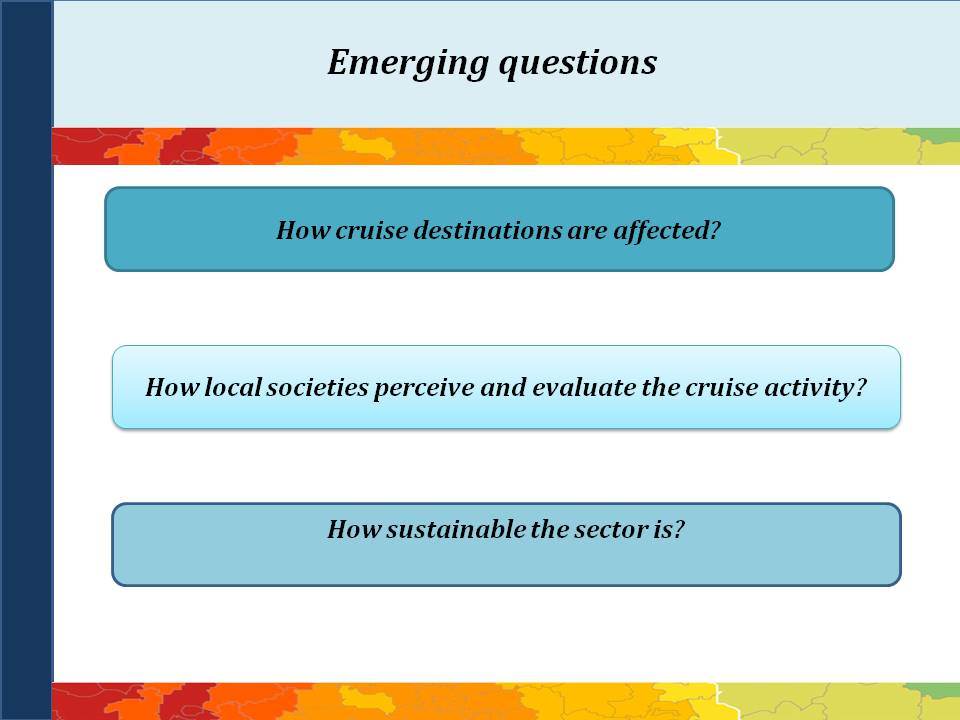 Emerging questions

How cruise destinations are affected?

How local societies perceive and evaluate the cruise activity?

How sustainable the sector is?